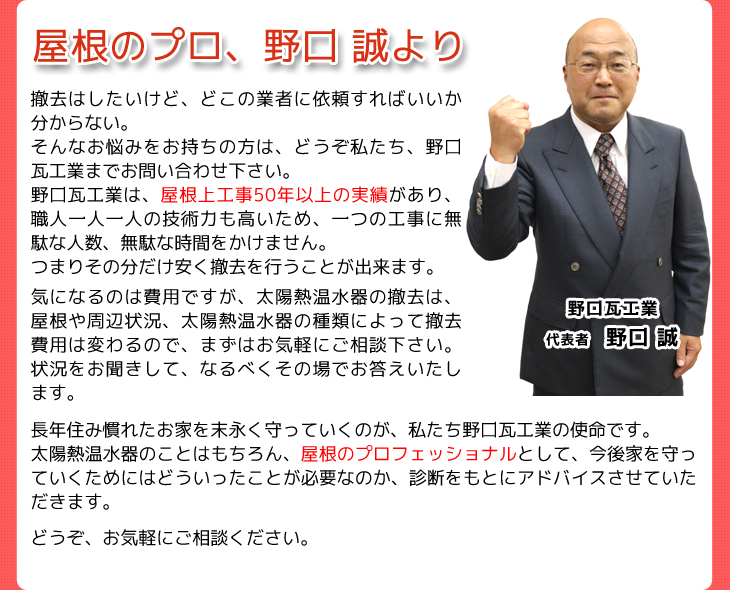 屋根のプロ、野口 誠より

撤去はしたいけど、どこの業者に依頼すればいいか分からない。
そんなお悩みをお持ちの方は、どうぞ私たち、野口瓦工業までお問い合わせ下さい。
野口瓦工業は、屋根上工事50年以上の実績があり、職人一人一人の技術力も高いため、一つの工事に無駄な人数、無駄な時間をかけません。
つまりその分だけ安く撤去を行うことが出来ます。

気になるのは費用ですが、太陽熱温水器の撤去は、屋根や周辺状況、太陽熱温水器の種類によって撤去費用は変わるので、まずはお気軽にご相談下さい。
状況をお聞きして、なるべくその場でお答えいたします。

野口瓦工業
代表者 野口 誠

長年住み慣れたお家を末永く守っていくのが、私たち野口瓦工業の使命です。
太陽熱温水器のことはもちろん、屋根のプロフェッショナルとして、今後家を守っていくためにはどういったことが必要なのか、診断をもとにアドバイスさせていただきます。

どうぞ、お気軽にご相談ください。